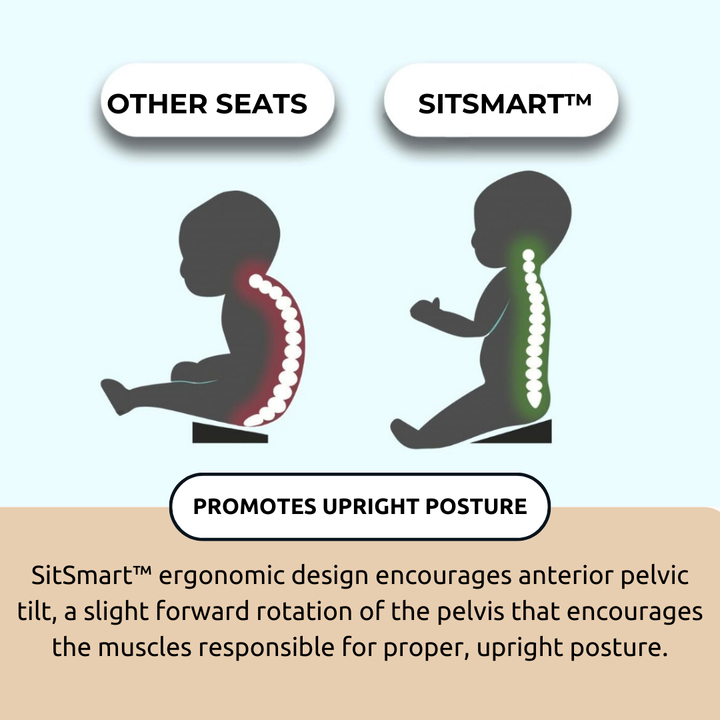 OTHER SEATS

SITSMART™

PROMOTES UPRIGHT POSTURE

SitSmart™ ergonomic design encourages anterior pelvic tilt, a slight forward rotation of the pelvis that encourages the muscles responsible for proper, upright posture.